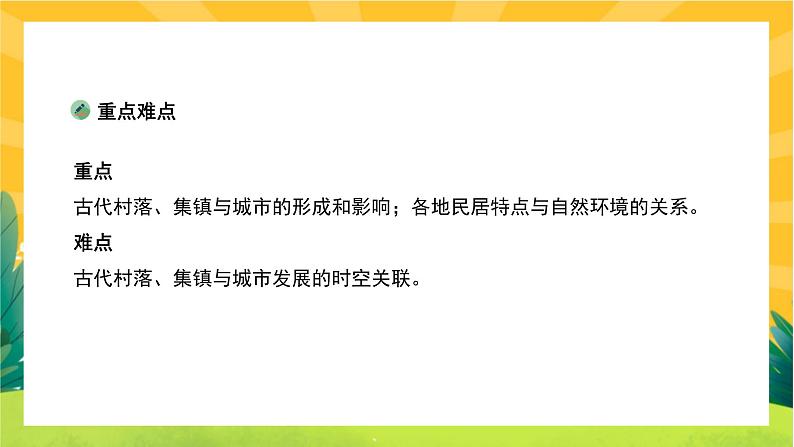 重点难点

重点

古代村落、集镇与城市的形成和影响；各地民居特点与自然环境的关系。

难点

古代村落、集镇与城市发展的时空关联。